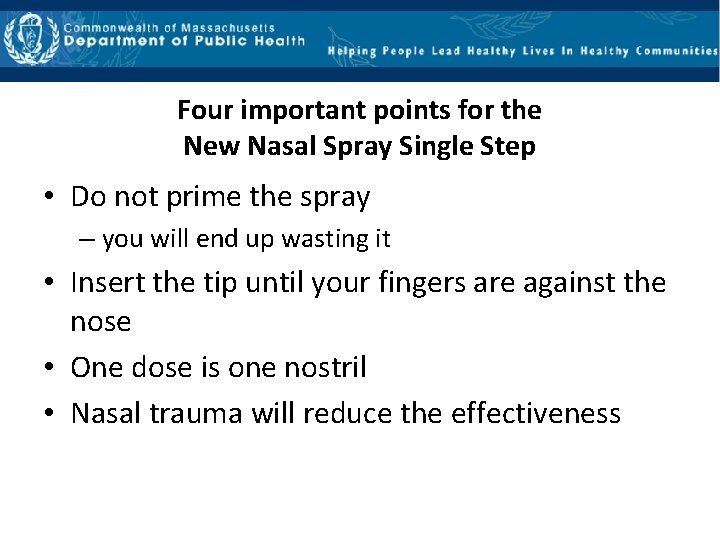 Commonwealth of Massachusetts
Department of Public Health

Helping People Lead Healthy Lives In Healthy Communities

Four important points for the
New Nasal Spray Single Step

• Do not prime the spray
– you will end up wasting it
• Insert the tip until your fingers are against the nose
• One dose is one nostril
• Nasal trauma will reduce the effectiveness